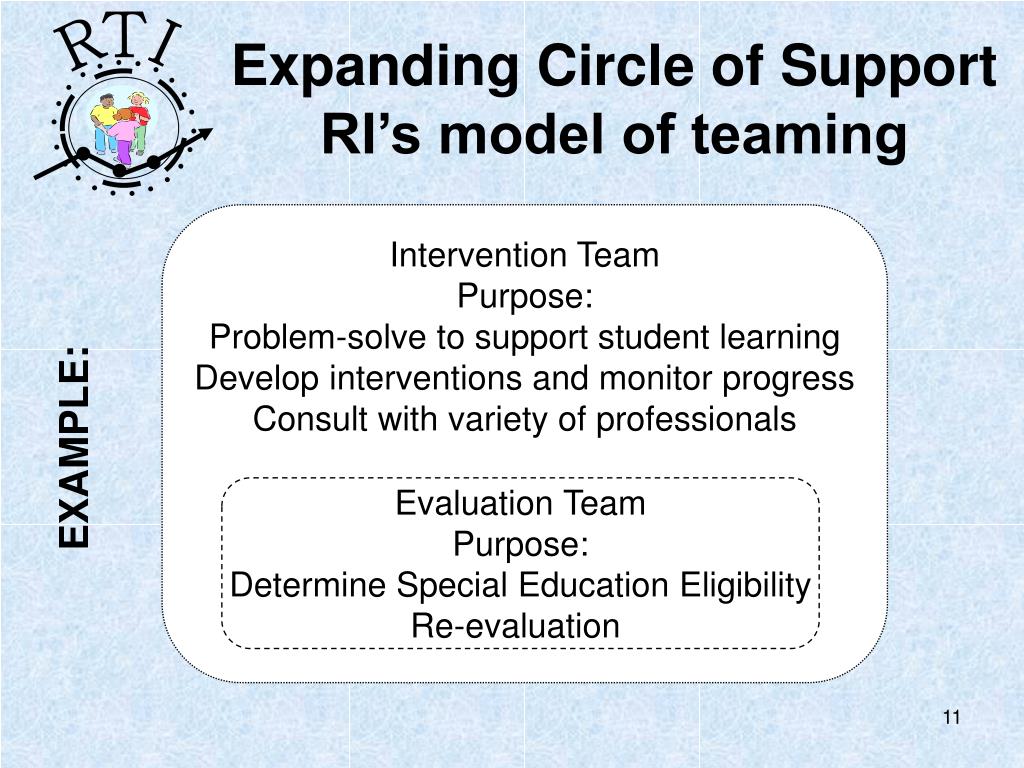 RTI

Expanding Circle of Support
RI's model of teaming

EXAMPLE:

Intervention Team
Purpose:
Problem-solve to support student learning
Develop interventions and monitor progress
Consult with variety of professionals

Evaluation Team
Purpose:
Determine Special Education Eligibility
Re-evaluation

11